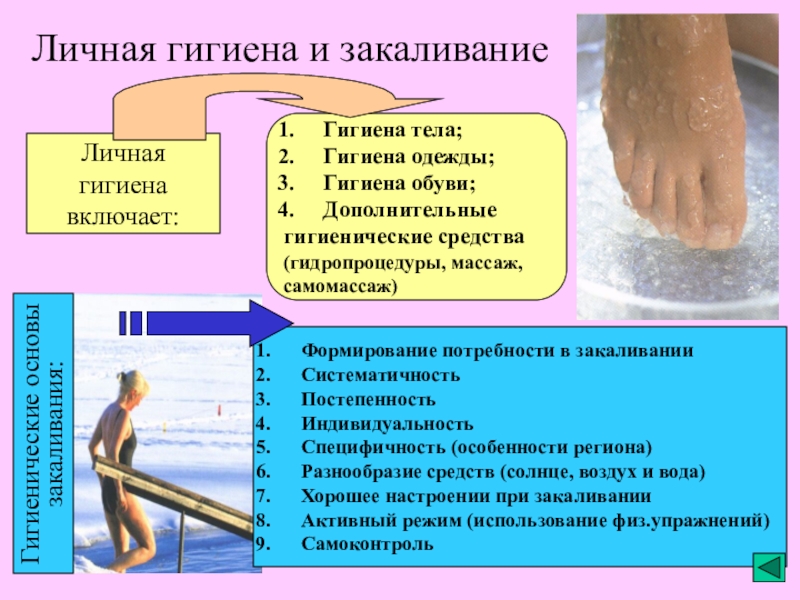 Личная гигиена и закаливание

Личная гигиена включает:

1. Гигиена тела;
2. Гигиена одежды;
3. Гигиена обуви;
4. Дополнительные гигиенические средства (гидропроцедуры, массаж, самомассаж)

Гигиенические основы закаливания:

1. Формирование потребности в закаливании
2. Систематичность
3. Постепенность
4. Индивидуальность
5. Специфичность (особенности региона)
6. Разнообразие средств (солнце, воздух и вода)
7. Хорошее настроении при закаливании
8. Активный режим (использование физ.упражнений)
9. Самоконтроль